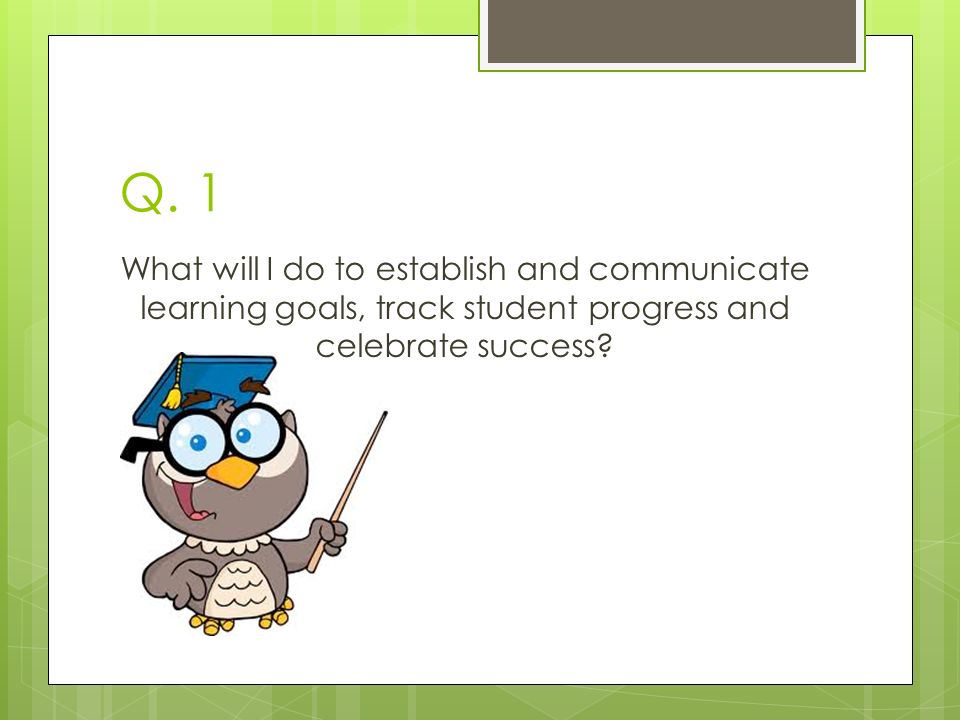 Q. 1

What will I do to establish and communicate learning goals, track student progress and celebrate success?